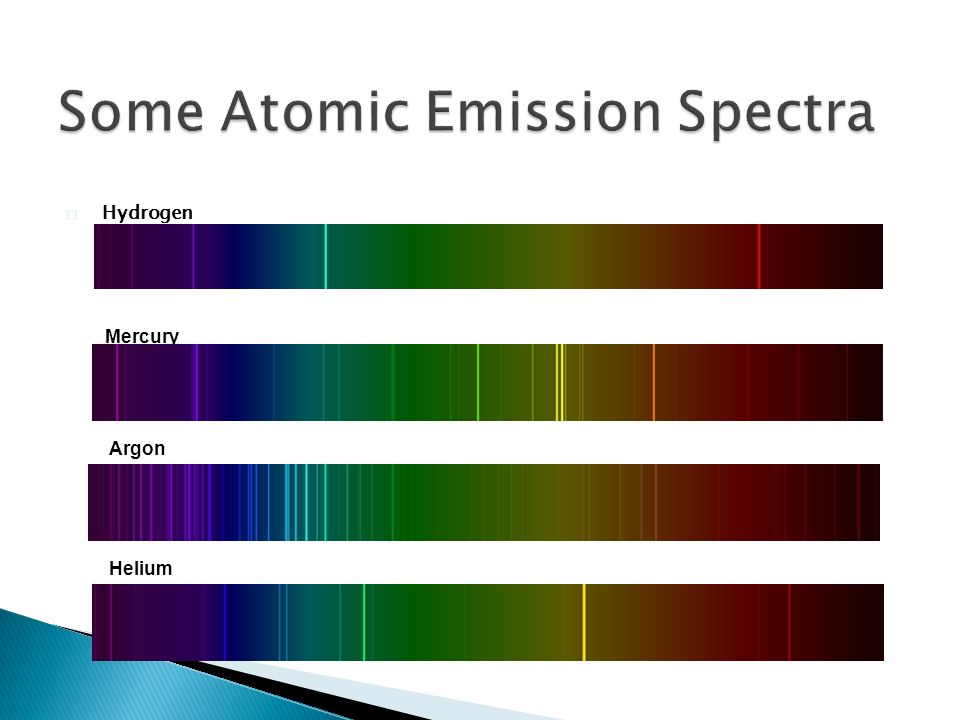 Some Atomic Emission Spectra

Hydrogen

Mercury

Argon

Helium